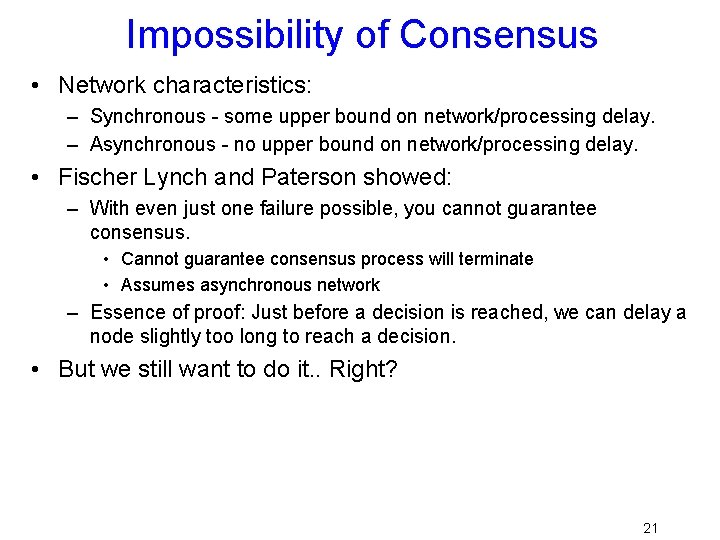 Impossibility of Consensus

• Network characteristics:
– Synchronous - some upper bound on network/processing delay.
– Asynchronous - no upper bound on network/processing delay.

• Fischer Lynch and Paterson showed:
– With even just one failure possible, you cannot guarantee consensus.
• Cannot guarantee consensus process will terminate
• Assumes asynchronous network
– Essence of proof: Just before a decision is reached, we can delay a node slightly too long to reach a decision.

• But we still want to do it.. Right?

21